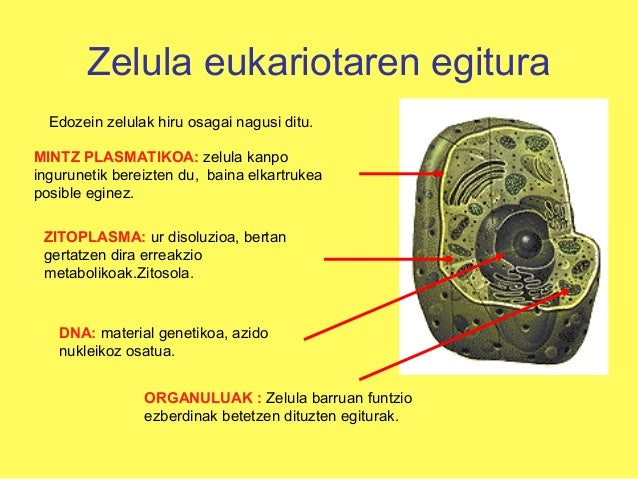 Zelula eukariotaren egitura

Edozein zelulak hiru osagai nagusi ditu.

MINTZ PLASMATIKOA: zelula kanpo ingurunetik bereizten du, baina elkartrukea posible eginez.

ZITOPLASMA: ur disoluzioa, bertan gertatzen dira erreakzio metabolikoak.Zitosola.

DNA: material genetikoa, azido nukleikoz osatua.

ORGANULUAK : Zelula barruan funtzio ezberdinak betetzen dituzten egiturak.